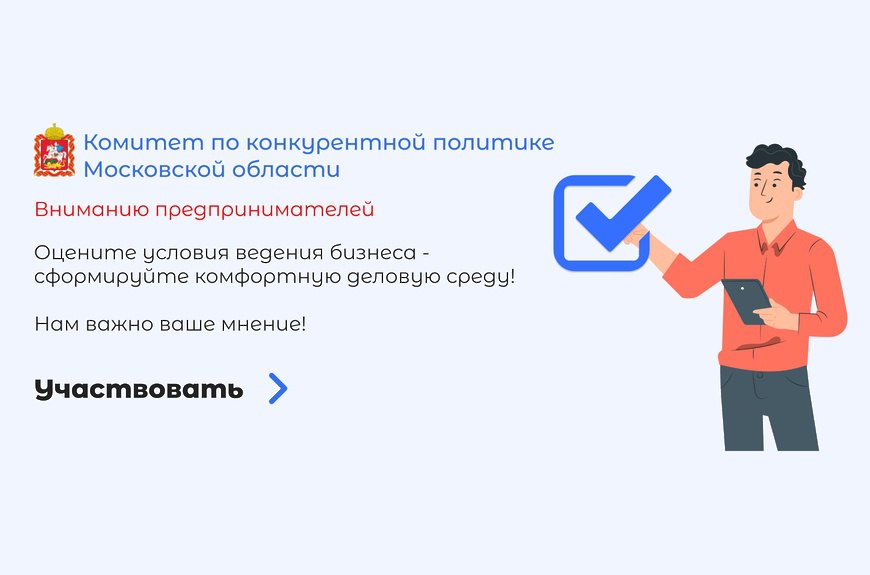 Комитет по конкурентной политике Московской области

Вниманию предпринимателей

Оцените условия ведения бизнеса - сформируйте комфортную деловую среду!

Нам важно ваше мнение!

Участвовать